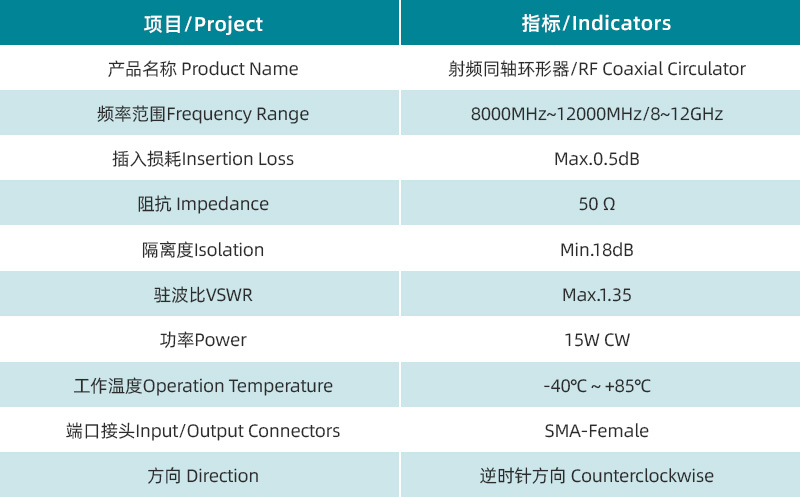 | 项目/Project | 指标/Indicators |
|---|---|
| 产品名称 Product Name | 射频同轴环形器/RF Coaxial Circulator |
| 频率范围Frequency Range | 8000MHz~12000MHz/8~12GHz |
| 插入损耗Insertion Loss | Max.0.5dB |
| 阻抗 Impedance | 50 Ω |
| 隔离度Isolation | Min.18dB |
| 驻波比VSWR | Max.1.35 |
| 功率Power | 15W CW |
| 工作温度Operation Temperature | -40℃ ~ +85℃ |
| 端口接头Input/Output Connectors | SMA-Female |
| 方向 Direction | 逆时针方向 Counterclockwise |